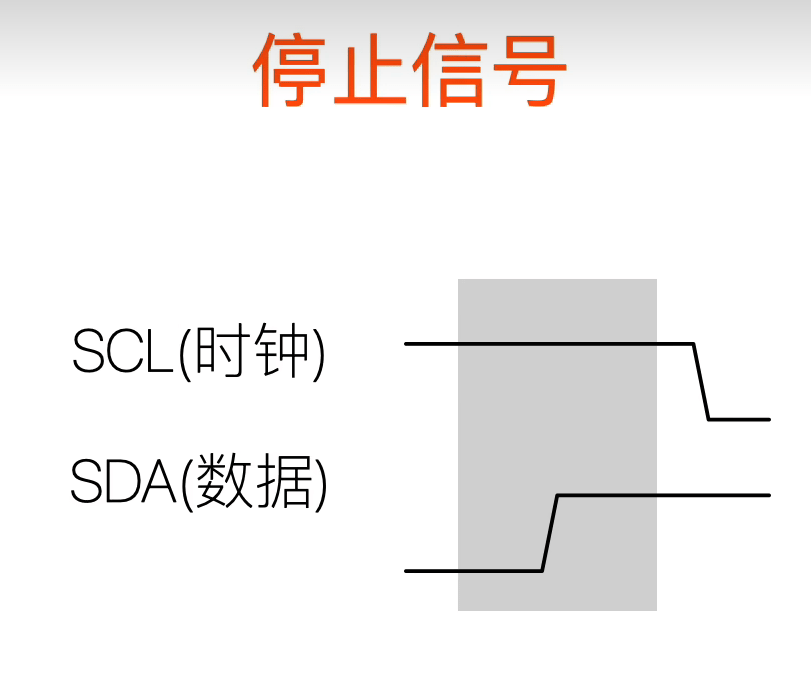 停止信号

SCL(时钟)

SDA(数据)